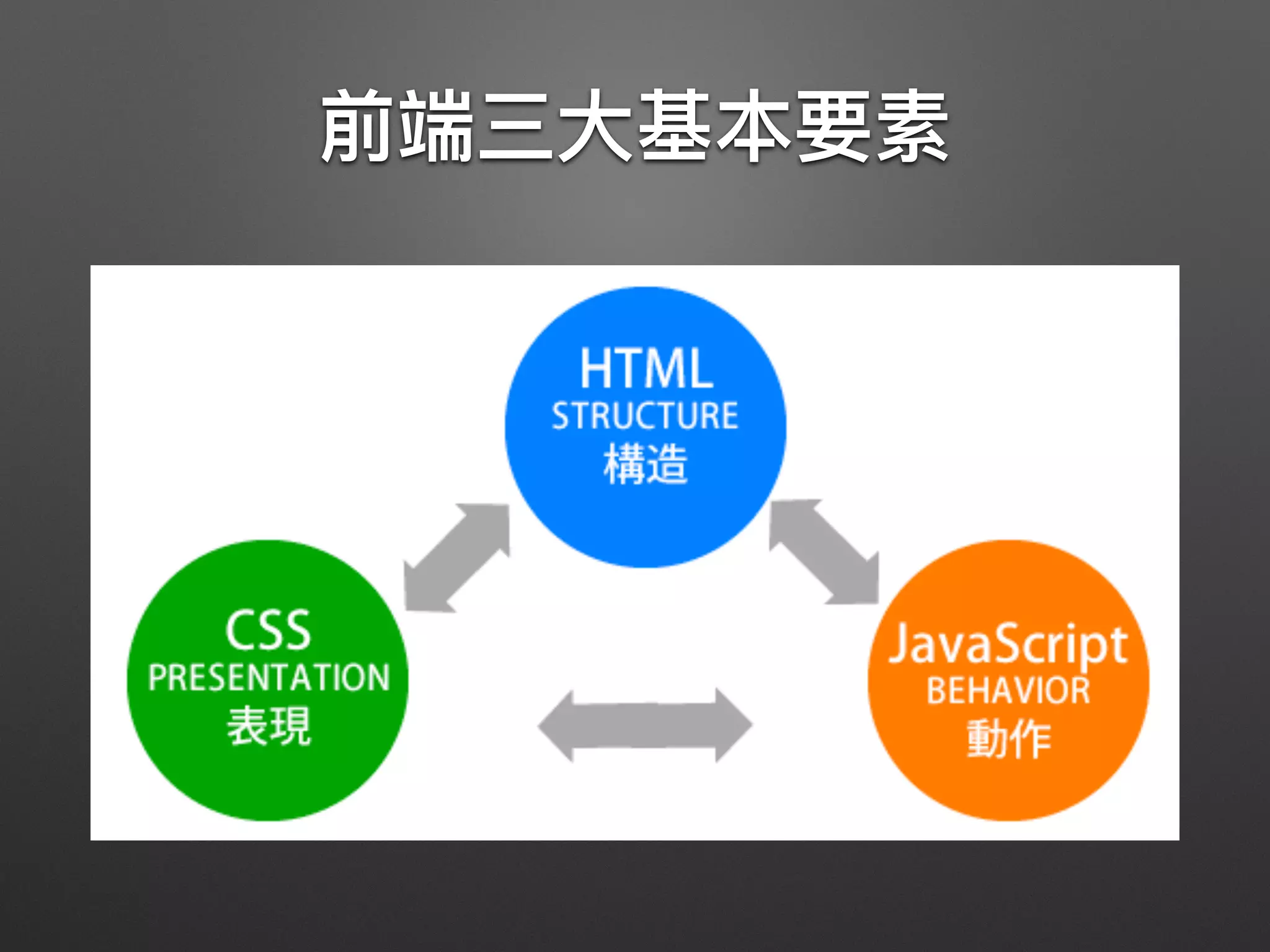 前端三大基本要素

HTML
STRUCTURE
構造

CSS
PRESENTATION
表現

JavaScript
BEHAVIOR
動作